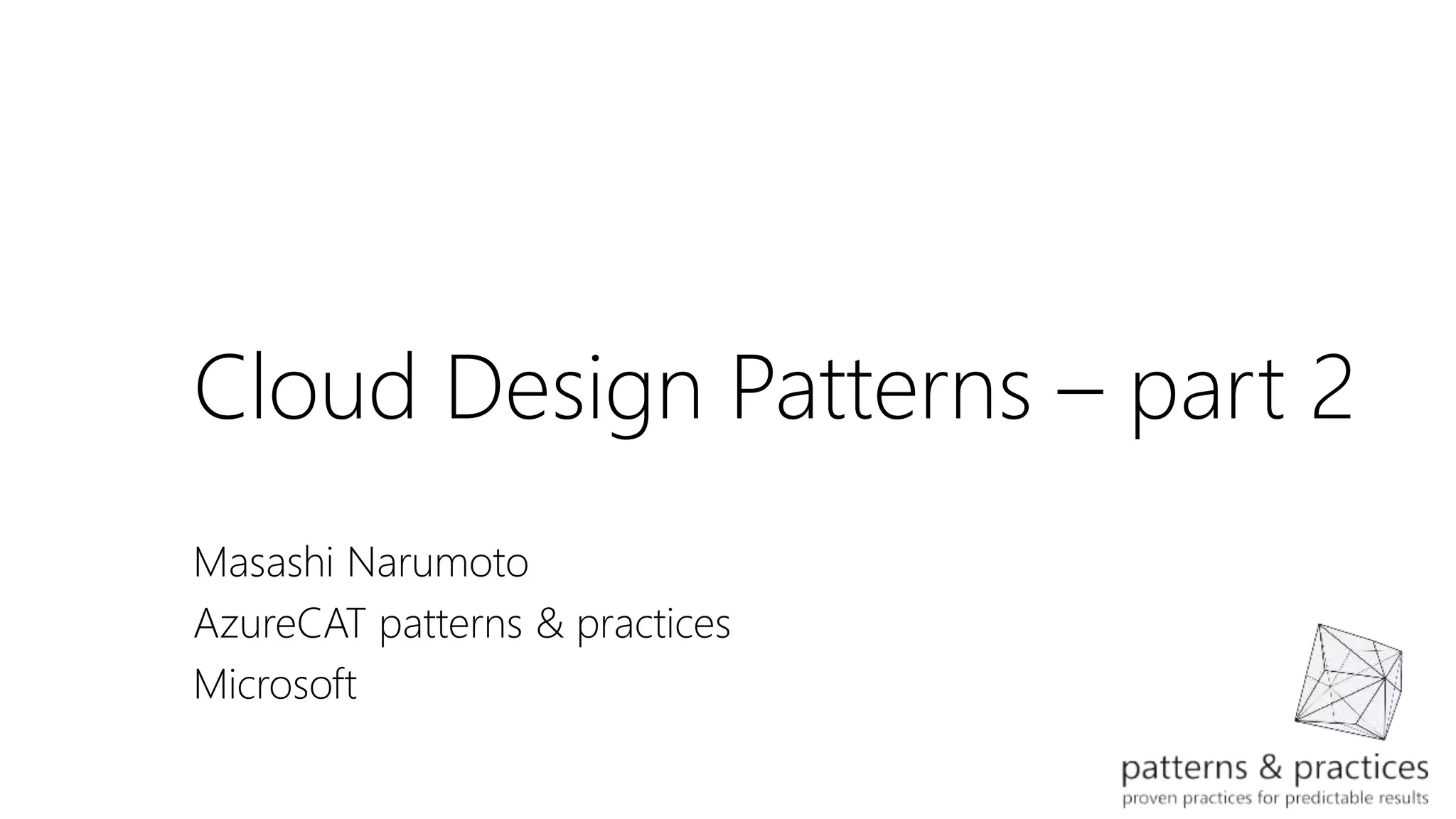 Cloud Design Patterns – part 2

Masashi Narumoto
AzureCAT patterns & practices
Microsoft

patterns & practices
proven practices for predictable results